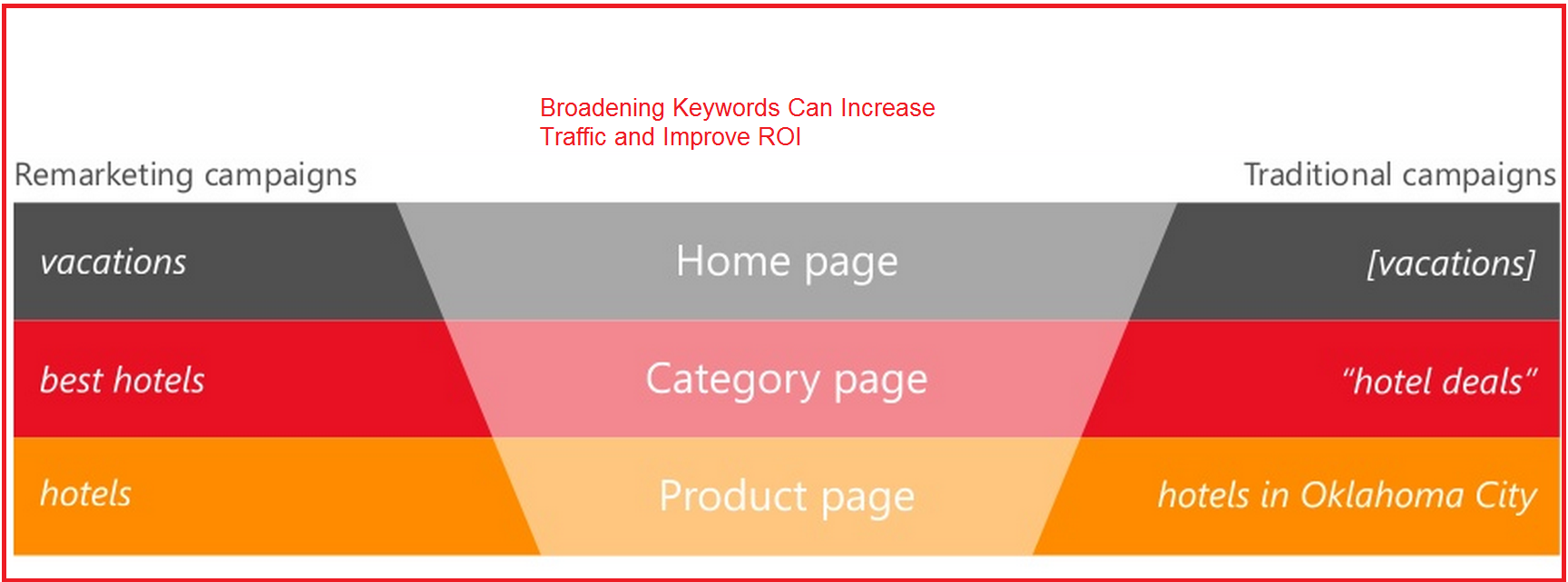 Broadening Keywords Can Increase Traffic and Improve ROI

Remarketing campaigns

Traditional campaigns

vacations

Home page

[vacations]

best hotels

Category page

“hotel deals”

hotels

Product page

hotels in Oklahoma City